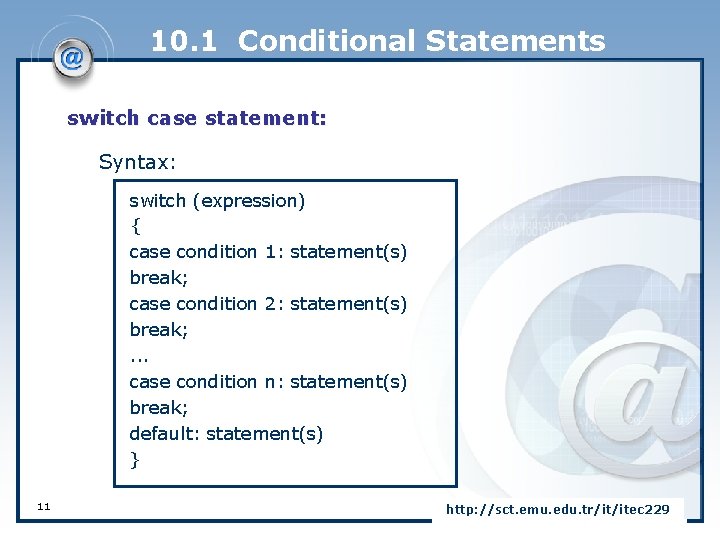 10.1 Conditional Statements

switch case statement:

Syntax:

switch (expression)
{
case condition 1: statement(s)
break;
case condition 2: statement(s)
break;
...
case condition n: statement(s)
break;
default: statement(s)
}

11

http://sct.emu.edu.tr/it/itec229